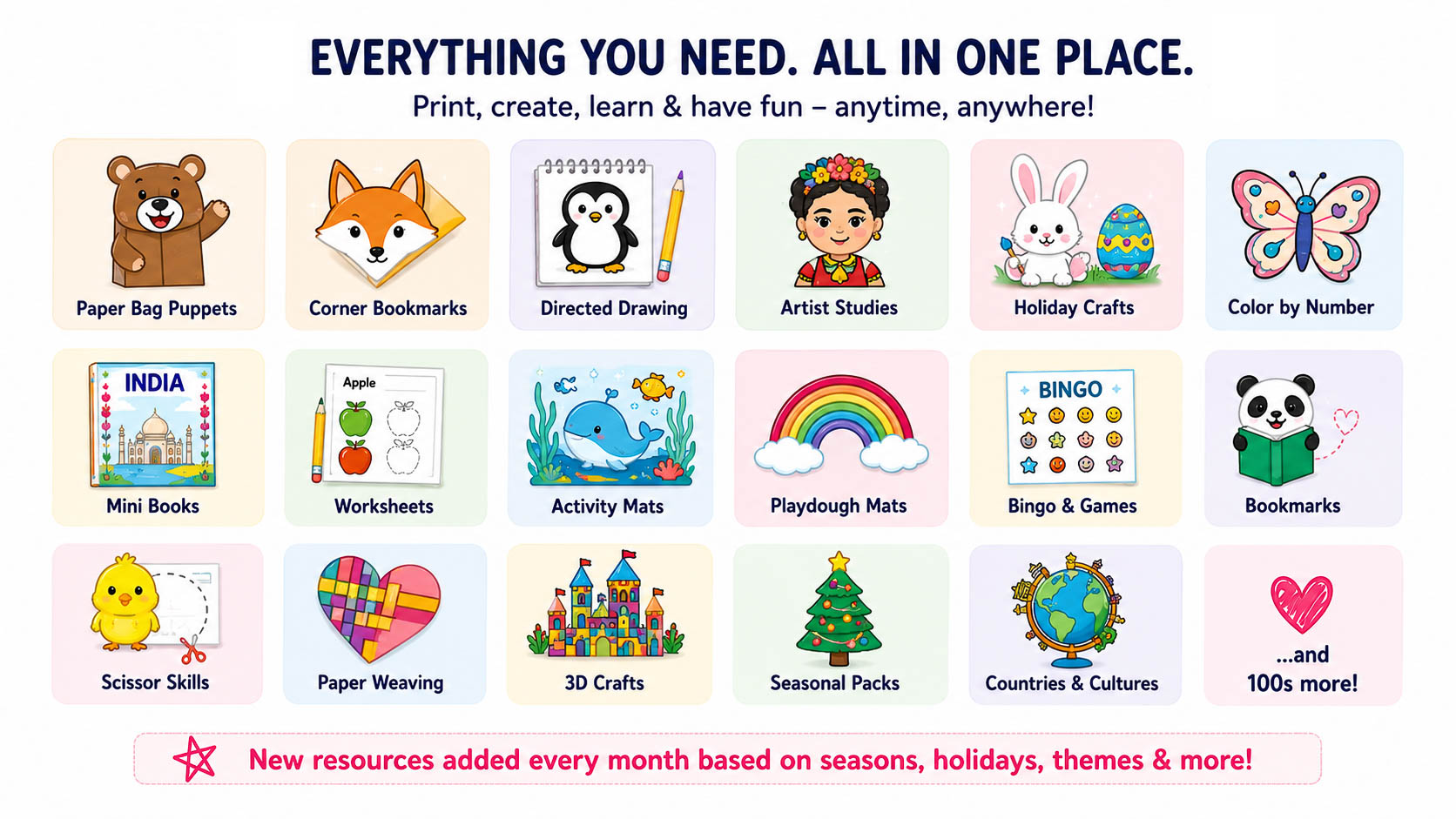 EVERYTHING YOU NEED. ALL IN ONE PLACE.

Print, create, learn & have fun – anytime, anywhere!

Paper Bag Puppets

Corner Bookmarks

Directed Drawing

Artist Studies

Holiday Crafts

Color by Number

INDIA

Mini Books

Apple

Worksheets

Activity Mats

Playdough Mats

BINGO

Bingo & Games

Bookmarks

Scissor Skills

Paper Weaving

3D Crafts

Seasonal Packs

Countries & Cultures

...and
100s more!

New resources added every month based on seasons, holidays, themes & more!